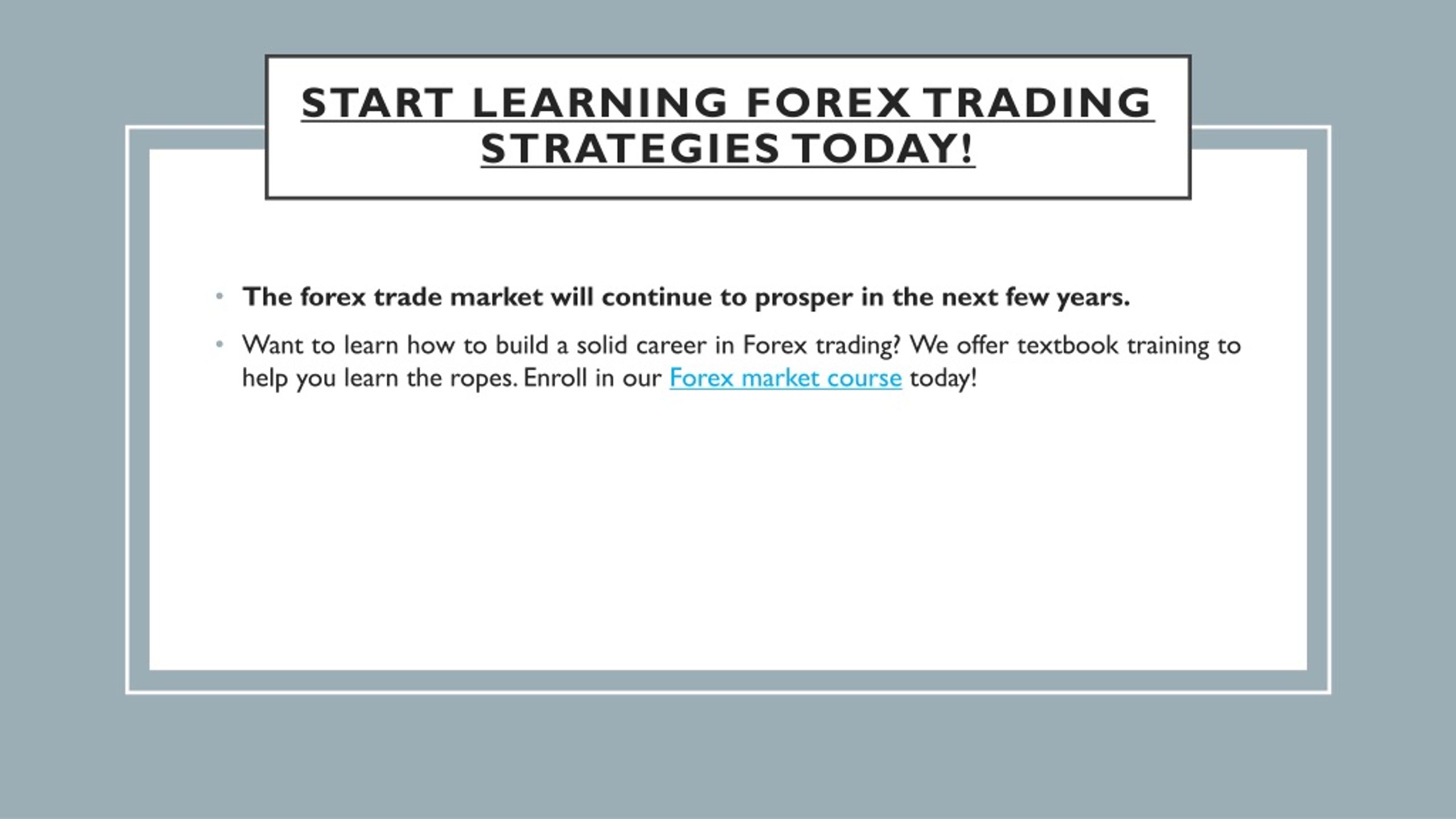 START LEARNING FOREX TRADING STRATEGIES TODAY!

• The forex trade market will continue to prosper in the next few years.

• Want to learn how to build a solid career in Forex trading? We offer textbook training to help you learn the ropes. Enroll in our Forex market course today!